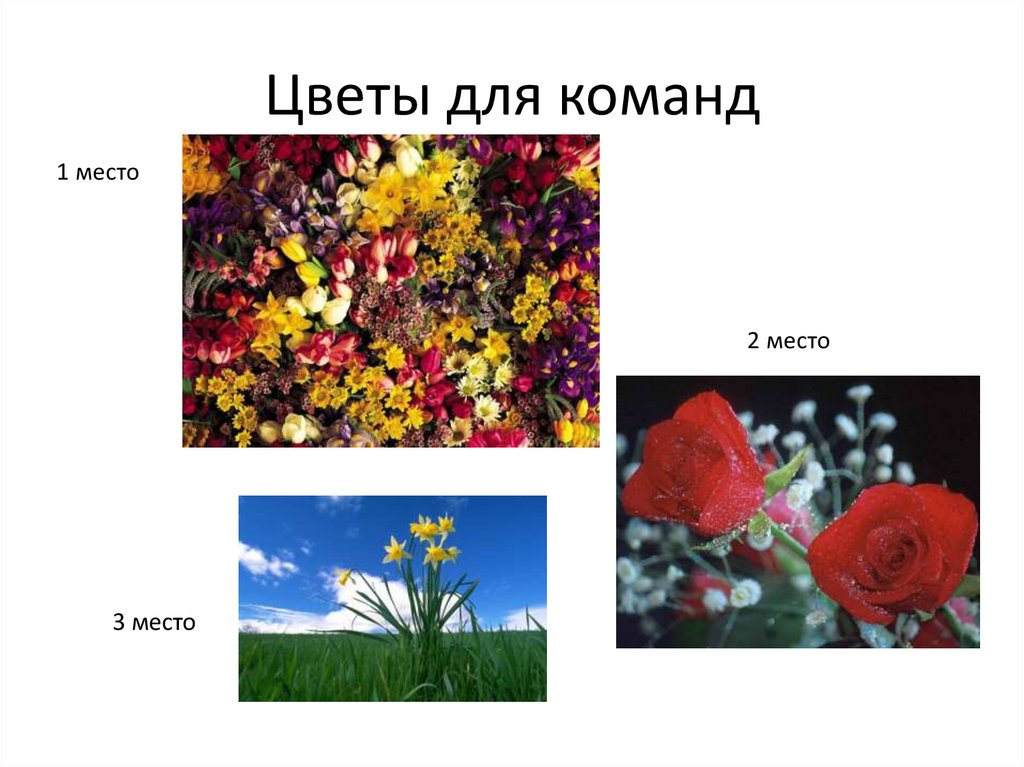 Цветы для команд

1 место

2 место

3 место